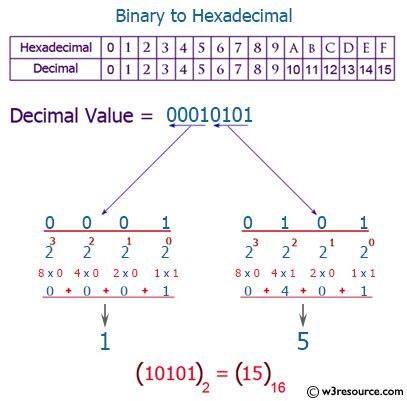 Binary to Hexadecimal

| Hexadecimal | 0 | 1 | 2 | 3 | 4 | 5 | 6 | 7 | 8 | 9 | A | B | C | D | E | F |
|---|---|---|---|---|---|---|---|---|---|---|---|---|---|---|---|---|
| Decimal | 0 | 1 | 2 | 3 | 4 | 5 | 6 | 7 | 8 | 9 | 10 | 11 | 12 | 13 | 14 | 15 |

Decimal Value = 00010101

0 0 0 1
$2^3$ $2^2$ $2^1$ $2^0$
8 x 0 4 x 0 2 x 0 1 x 1
0 + 0 + 0 + 1
1

0 1 0 1
$2^3$ $2^2$ $2^1$ $2^0$
8 x 0 4 x 1 2 x 0 1 x 1
0 + 4 + 0 + 1
5

$(10101)_2 = (15)_{16}$

© w3resource.com